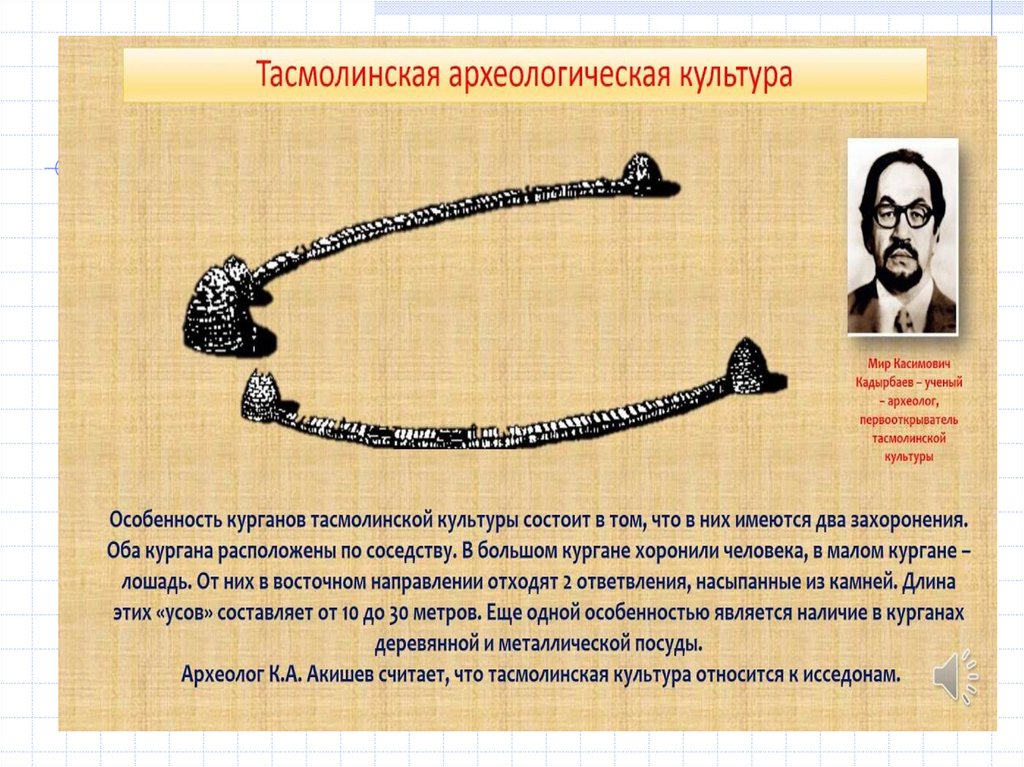 Тасмолинская археологическая культура

Мир Касимович Кадырбаев – ученый – археолог, первооткрыватель тасмолинской культуры

Особенность курганов тасмолинской культуры состоит в том, что в них имеются два захоронения. Оба кургана расположены по соседству. В большом кургане хоронили человека, в малом кургане – лошадь. От них в восточном направлении отходят 2 ответвления, насыпанные из камней. Длина этих «усов» составляет от 10 до 30 метров. Еще одной особенностью является наличие в курганах деревянной и металлической посуды.
Археолог К.А. Акишев считает, что тасмолинская культура относится к исседонам.